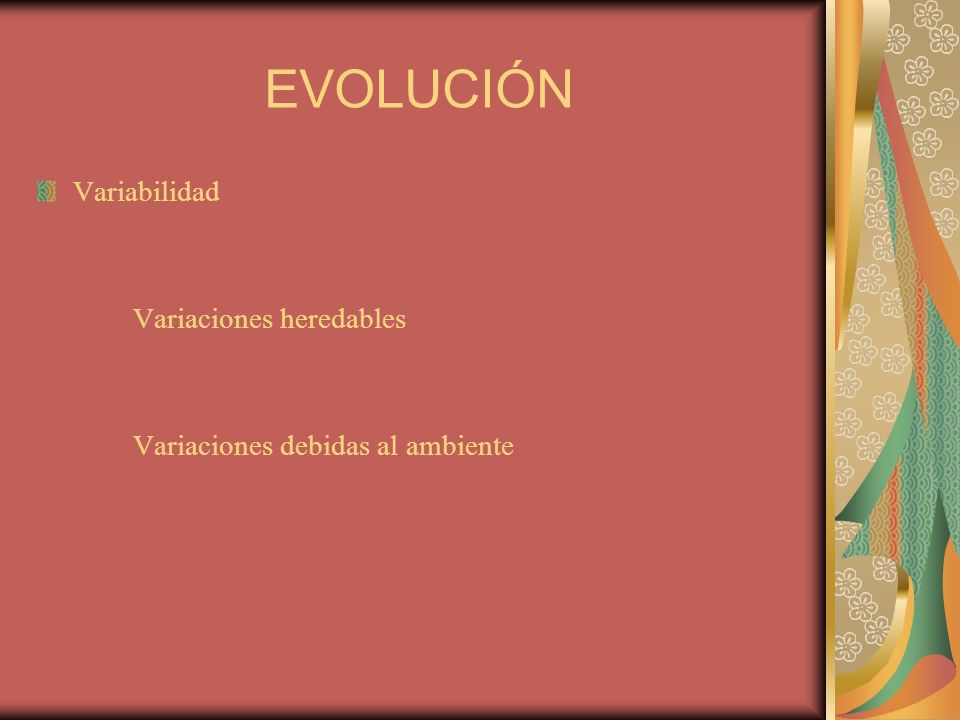 EVOLUCIÓN

Variabilidad

Variaciones heredables

Variaciones debidas al ambiente